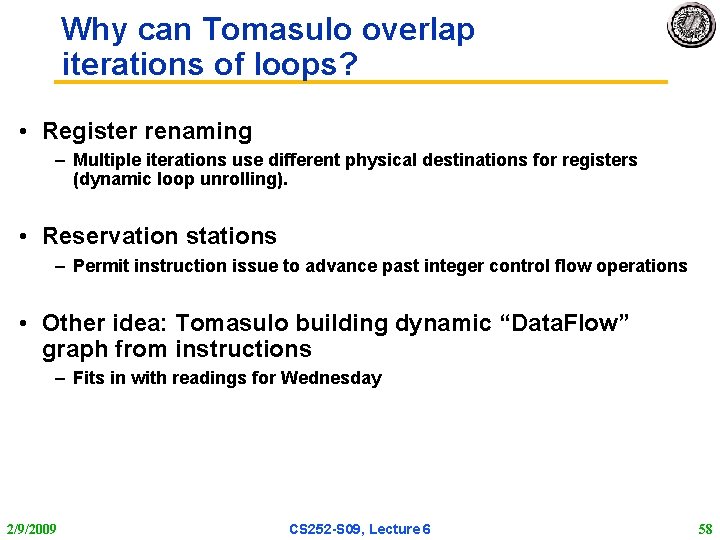 Why can Tomasulo overlap iterations of loops?

• Register renaming
– Multiple iterations use different physical destinations for registers (dynamic loop unrolling).

• Reservation stations
– Permit instruction issue to advance past integer control flow operations

• Other idea: Tomasulo building dynamic “DataFlow” graph from instructions
– Fits in with readings for Wednesday

2/9/2009

CS252-S09, Lecture 6

58